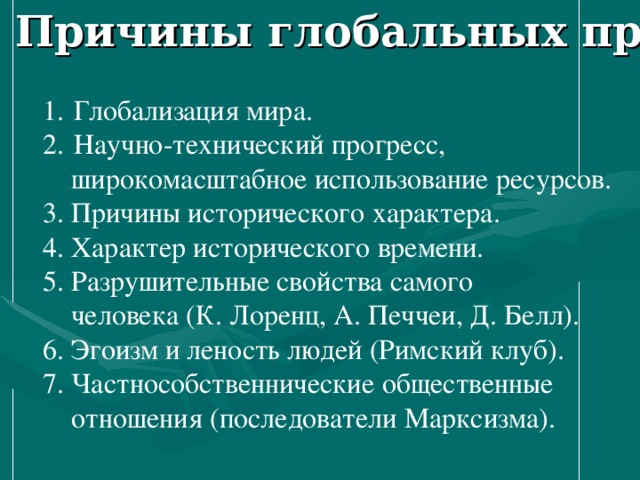 Причины глобальных пр

1. Глобализация мира.
2. Научно-технический прогресс, широкомасштабное использование ресурсов.
3. Причины исторического характера.
4. Характер исторического времени.
5. Разрушительные свойства самого человека (К. Лоренц, А. Печчеи, Д. Белл).
6. Эгоизм и леность людей (Римский клуб).
7. Частнособственнические общественные отношения (последователи Марксизма).